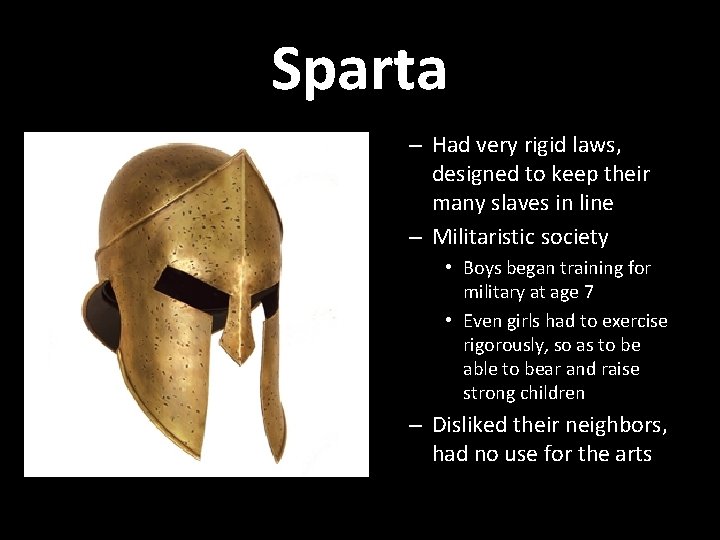 Sparta

– Had very rigid laws, designed to keep their many slaves in line
– Militaristic society
• Boys began training for military at age 7
• Even girls had to exercise rigorously, so as to be able to bear and raise strong children
– Disliked their neighbors, had no use for the arts